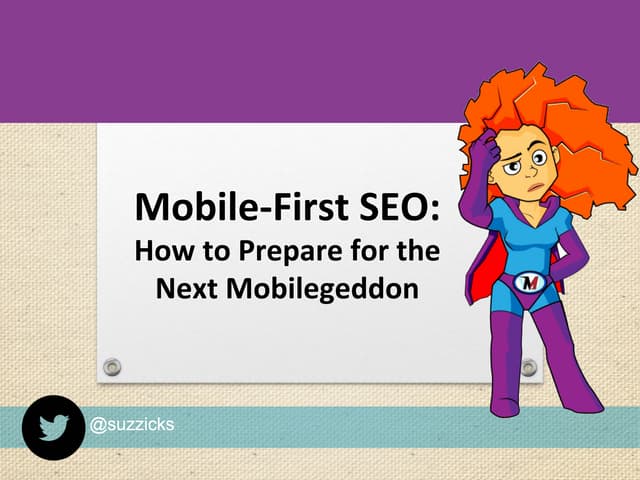 Mobile-First SEO:
How to Prepare for the Next Mobilegeddon

M

@suzzicks